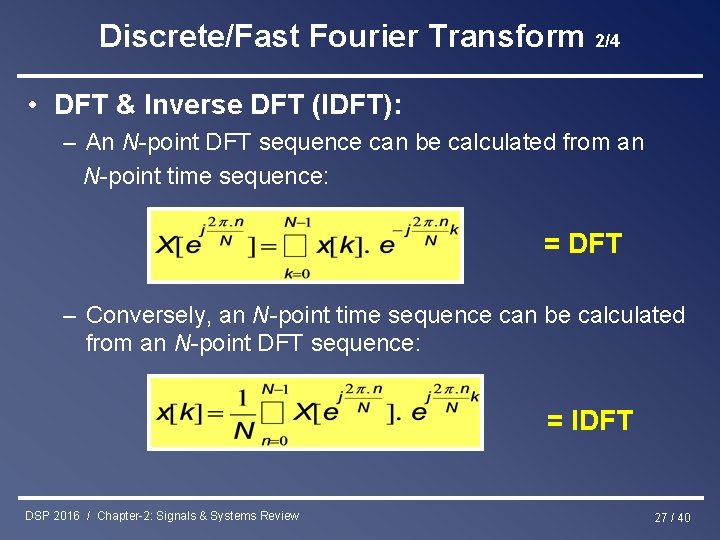 Discrete/Fast Fourier Transform 2/4

• DFT & Inverse DFT (IDFT):

– An N-point DFT sequence can be calculated from an N-point time sequence:

$X[e^{j\frac{2\pi.n}{N}}]=\square_{k=0}^{N-1} x[k].\, e^{-j\frac{2\pi.n}{N}k}$

= DFT

– Conversely, an N-point time sequence can be calculated from an N-point DFT sequence:

$x[k]=\frac{1}{N}\square_{n=0}^{N-1} X[e^{j\frac{2\pi.n}{N}}].\, e^{j\frac{2\pi.n}{N}k}$

= IDFT

DSP 2016 / Chapter-2: Signals & Systems Review

27 / 40